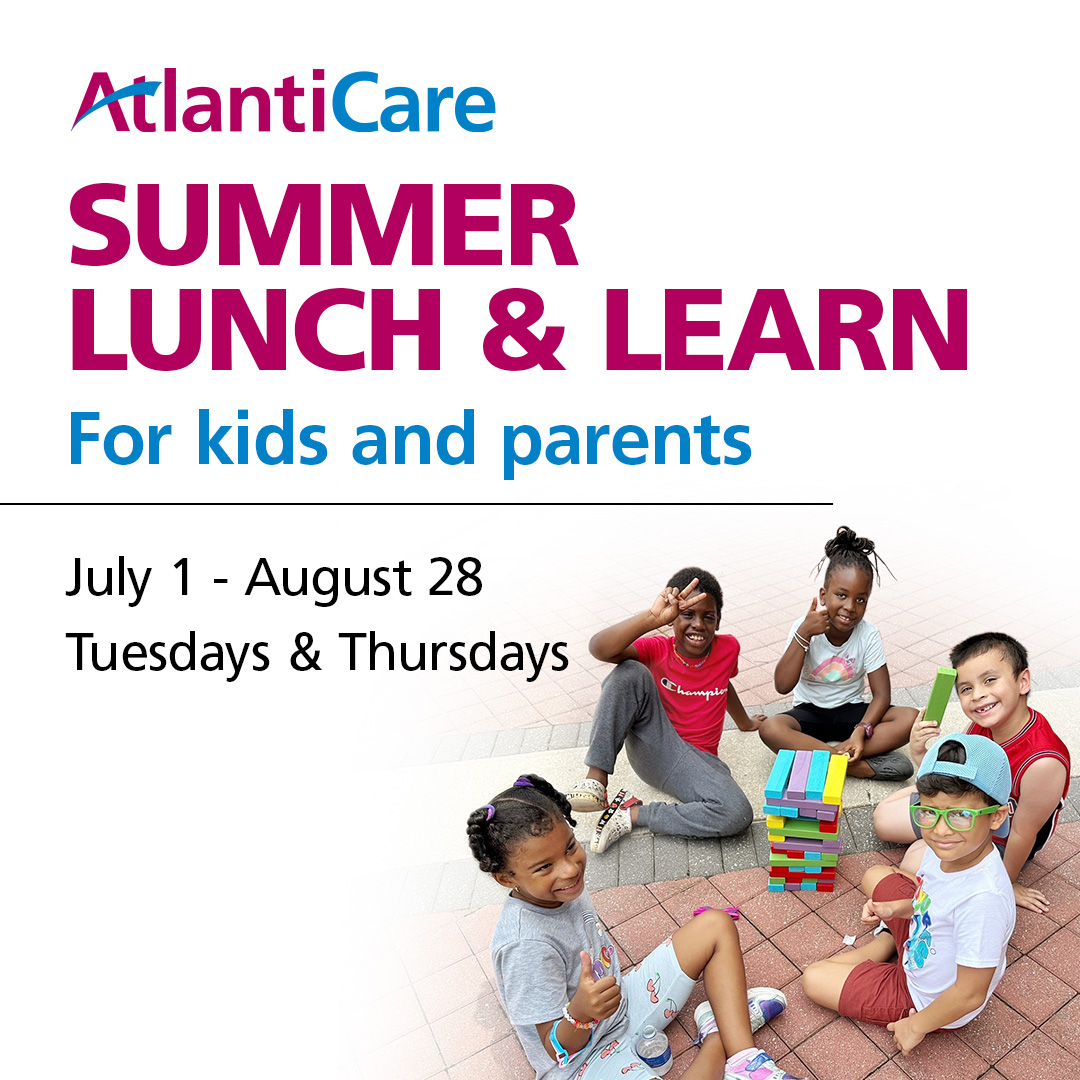 AtlantiCare

SUMMER LUNCH & LEARN

For kids and parents

July 1 - August 28

Tuesdays & Thursdays

Champion